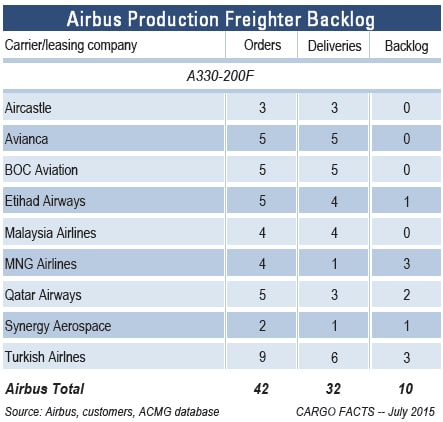 Airbus Production Freighter Backlog

| Carrier/leasing company | Orders | Deliveries | Backlog |
|---|---|---|---|
| A330-200F | | | |
| Aircastle | 3 | 3 | 0 |
| Avianca | 5 | 5 | 0 |
| BOC Aviation | 5 | 5 | 0 |
| Etihad Airways | 5 | 4 | 1 |
| Malaysia Airlines | 4 | 4 | 0 |
| MNG Airlines | 4 | 1 | 3 |
| Qatar Airways | 5 | 3 | 2 |
| Synergy Aerospace | 2 | 1 | 1 |
| Turkish Airlnes | 9 | 6 | 3 |
| Airbus Total | 42 | 32 | 10 |

Source: Airbus, customers, ACMG database

CARGO FACTS -- July 2015